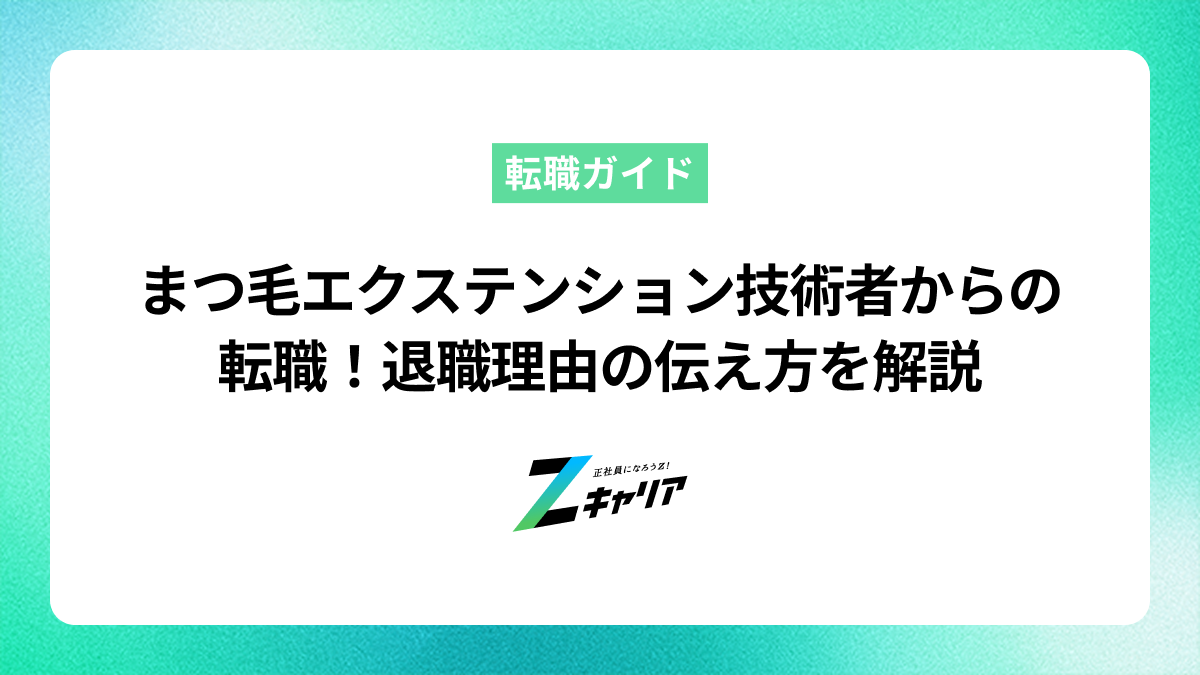 転職ガイド

まつ毛エクステンション技術者からの転職！退職理由の伝え方を解説

正社員になろうZ!
Zキャリア